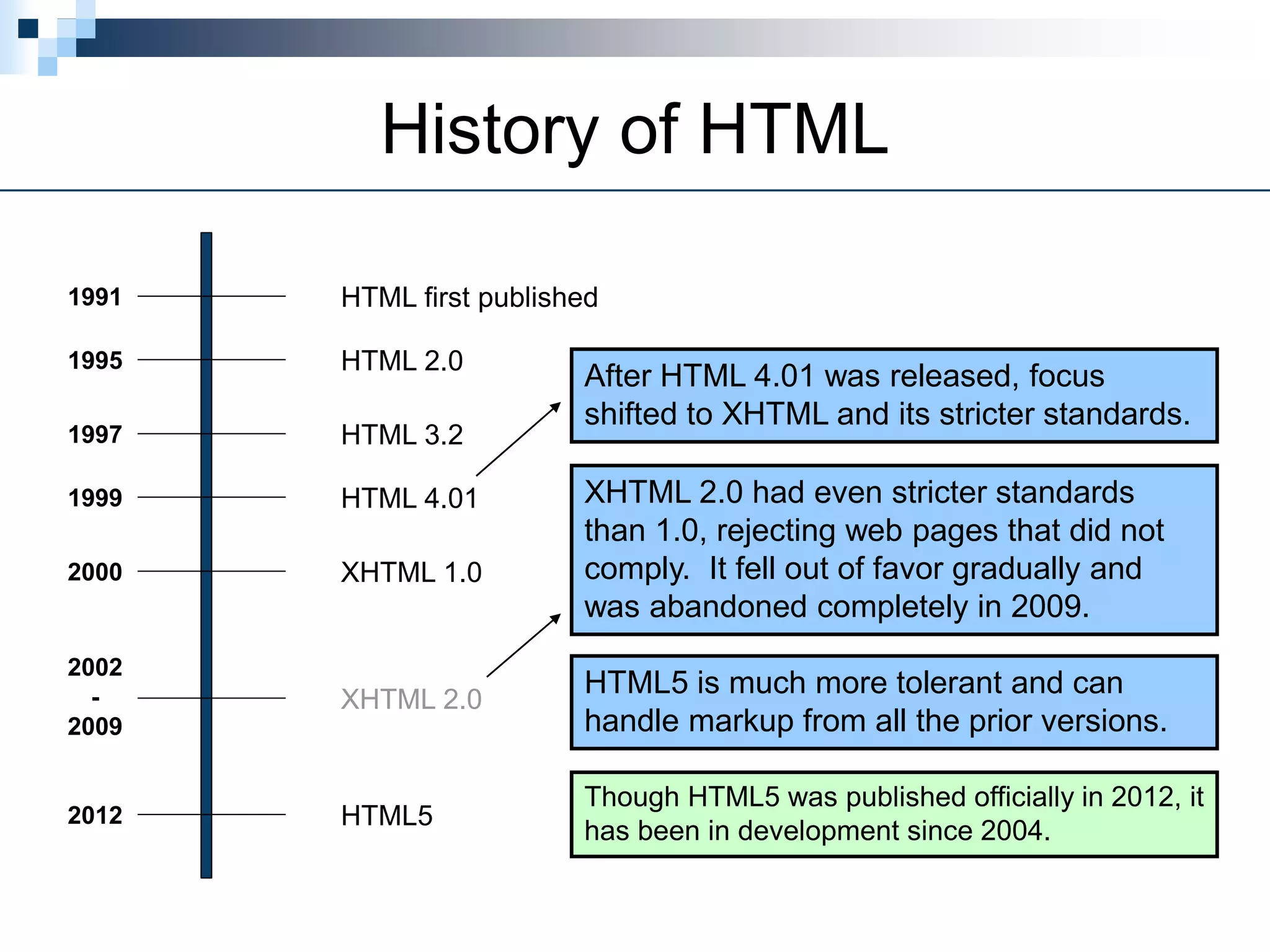 History of HTML

1991 HTML first published

1995 HTML 2.0

1997 HTML 3.2

1999 HTML 4.01

2000 XHTML 1.0

2002 - 2009 XHTML 2.0

2012 HTML5

After HTML 4.01 was released, focus shifted to XHTML and its stricter standards.

XHTML 2.0 had even stricter standards than 1.0, rejecting web pages that did not comply. It fell out of favor gradually and was abandoned completely in 2009.

HTML5 is much more tolerant and can handle markup from all the prior versions.

Though HTML5 was published officially in 2012, it has been in development since 2004.